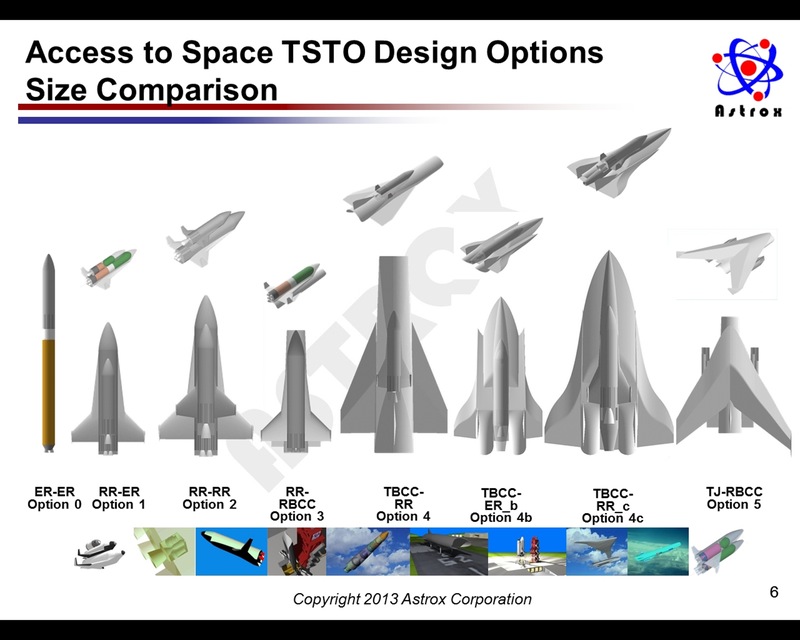 Access to Space TSTO Design Options
Size Comparison

Astrox

ASTROX

ER-ER
Option 0

RR-ER
Option 1

RR-RR
Option 2

RR-RBCC
Option 3

TBCC-RR
Option 4

TBCC-ER_b
Option 4b

TBCC-RR_c
Option 4c

TJ-RBCC
Option 5

Copyright 2013 Astrox Corporation

6